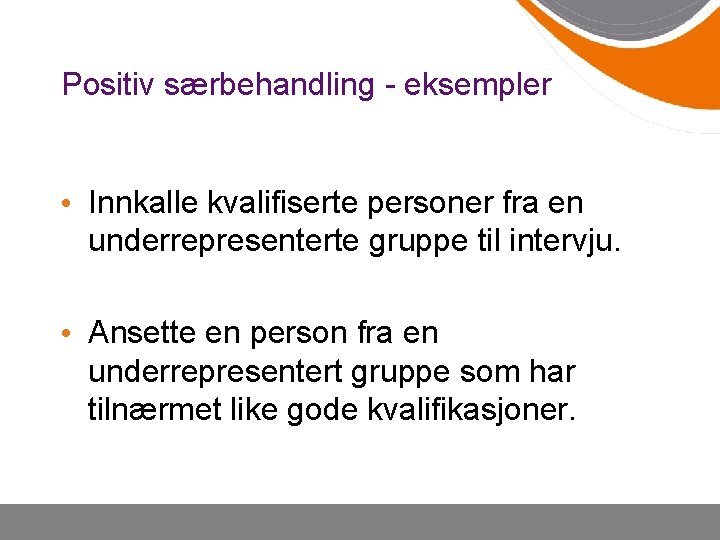 Positiv særbehandling - eksempler

• Innkalle kvalifiserte personer fra en underrepresenterte gruppe til intervju.

• Ansette en person fra en underrepresentert gruppe som har tilnærmet like gode kvalifikasjoner.